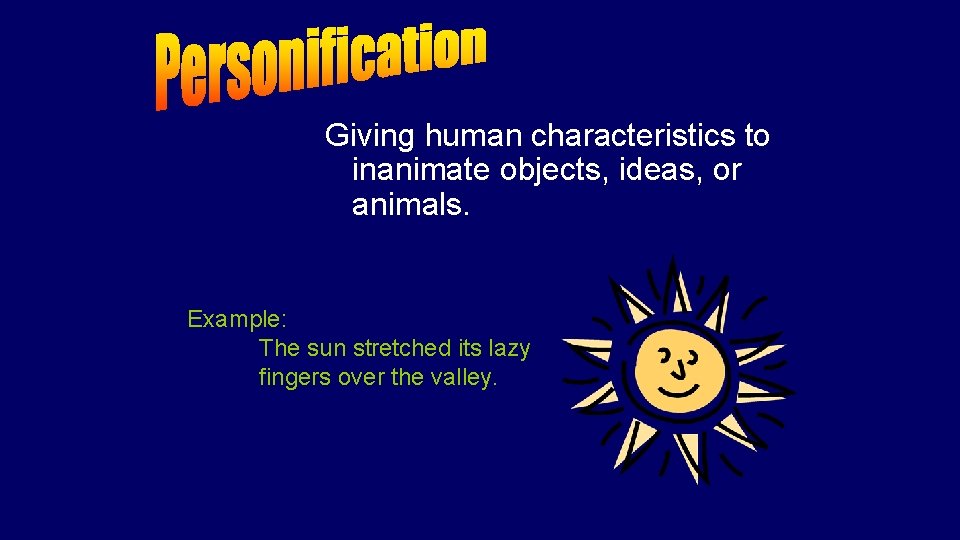 Personification

Giving human characteristics to inanimate objects, ideas, or animals.

Example:
The sun stretched its lazy fingers over the valley.